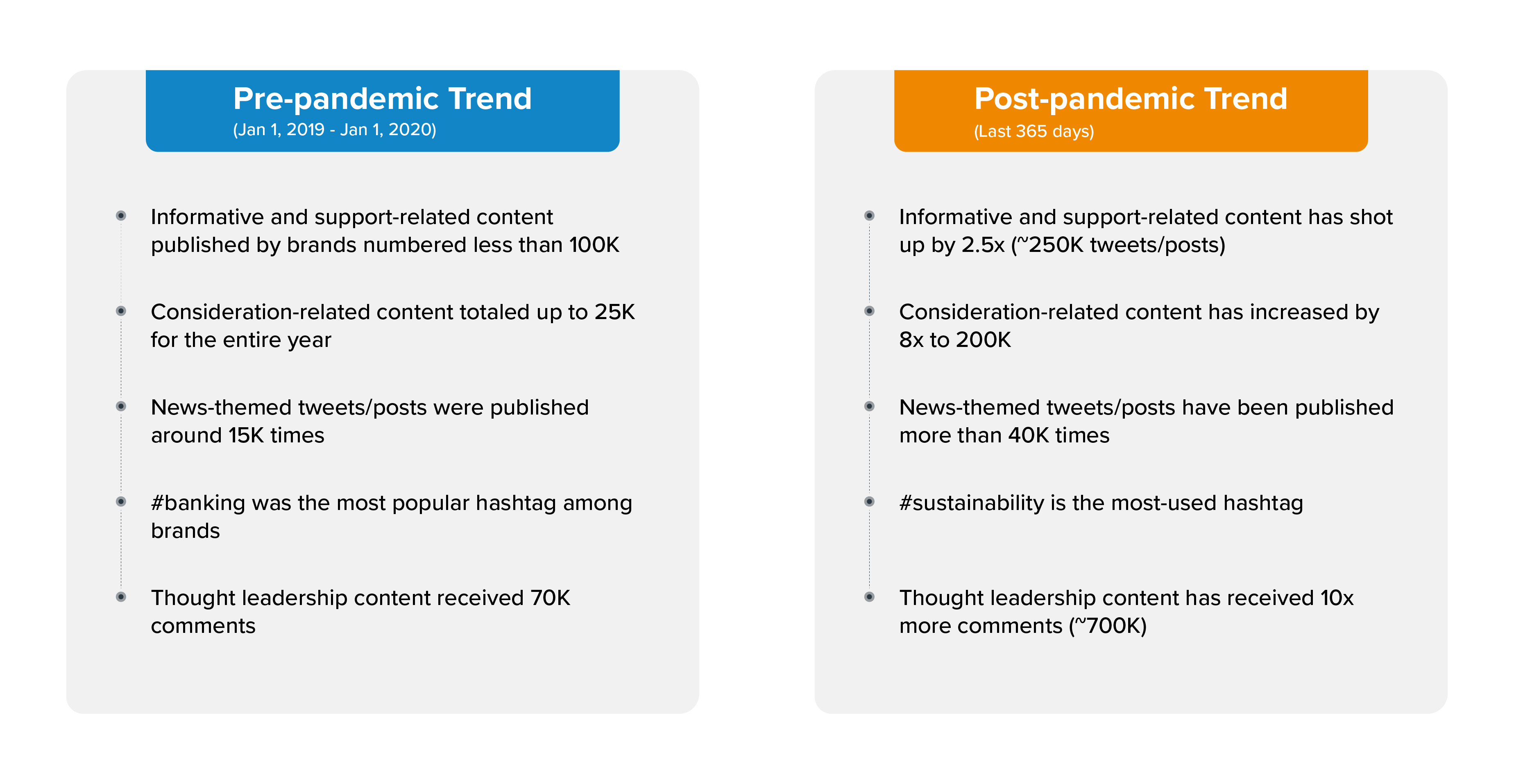 Pre-pandemic Trend
(Jan 1, 2019 - Jan 1, 2020)

Informative and support-related content published by brands numbered less than 100K

Consideration-related content totaled up to 25K for the entire year

News-themed tweets/posts were published around 15K times

#banking was the most popular hashtag among brands

Thought leadership content received 70K comments

Post-pandemic Trend
(Last 365 days)

Informative and support-related content has shot up by 2.5x (~250K tweets/posts)

Consideration-related content has increased by 8x to 200K

News-themed tweets/posts have been published more than 40K times

#sustainability is the most-used hashtag

Thought leadership content has received 10x more comments (~700K)